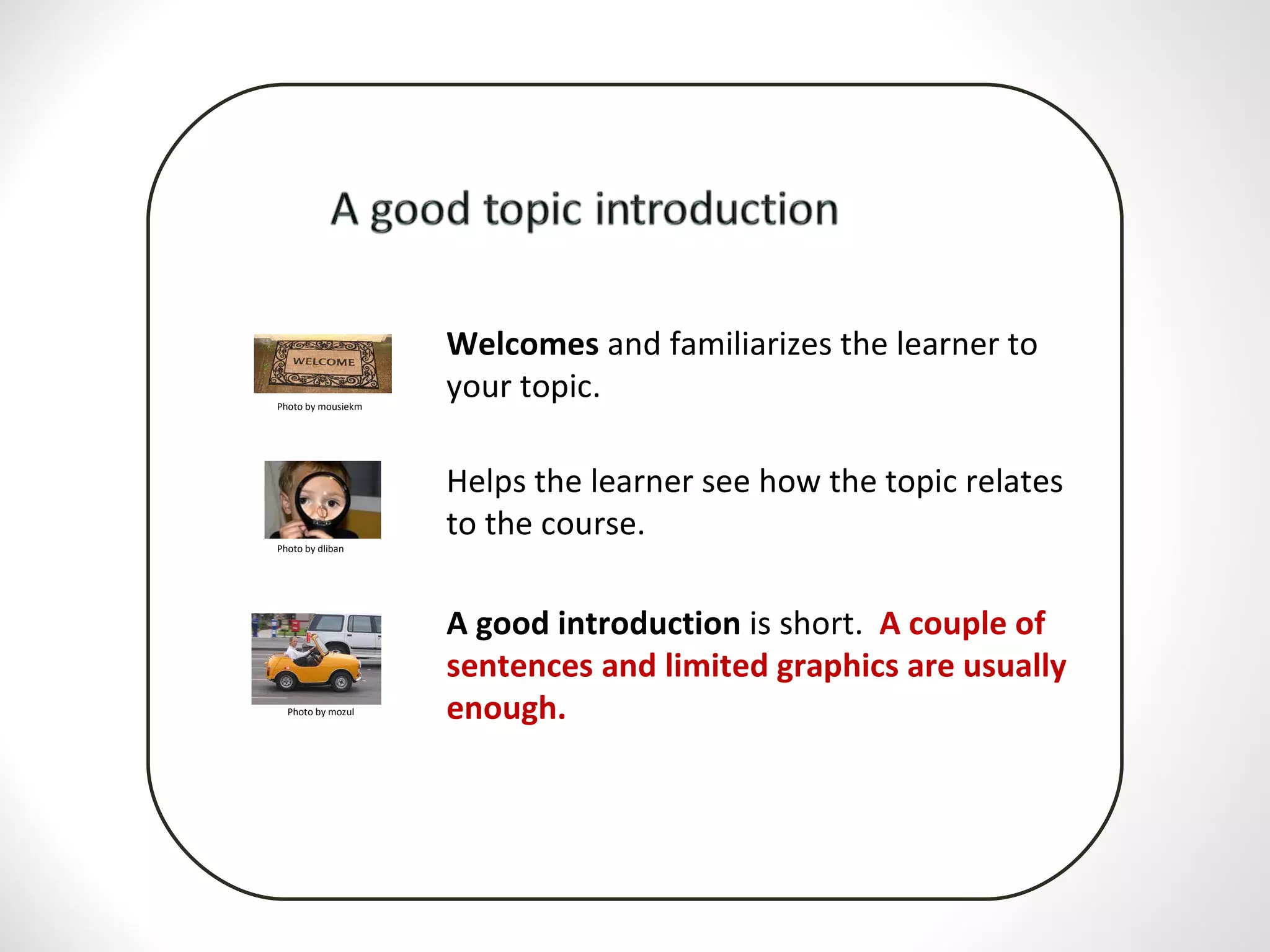 A good topic introduction

WELCOME

Photo by mousiekm

Welcomes and familiarizes the learner to your topic.

Photo by dliban

Helps the learner see how the topic relates to the course.

Photo by mozul

A good introduction is short. A couple of sentences and limited graphics are usually enough.